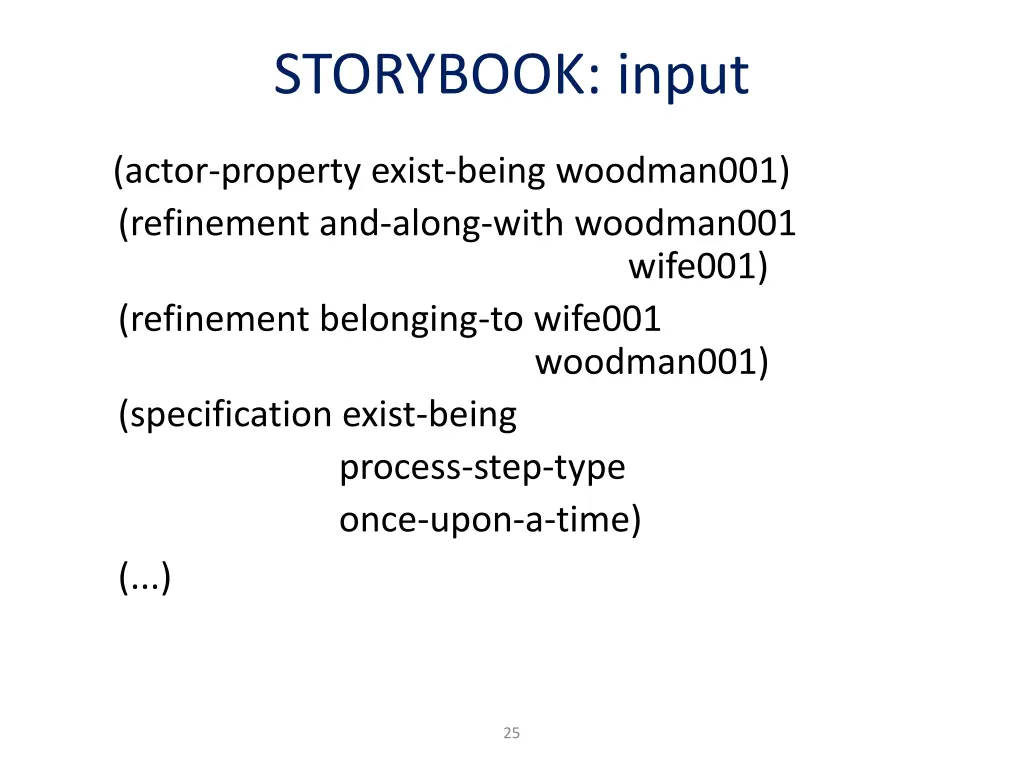 STORYBOOK: input

(actor-property exist-being woodman001)
(refinement and-along-with woodman001
wife001)
(refinement belonging-to wife001
woodman001)
(specification exist-being
process-step-type
once-upon-a-time)
(...)

25